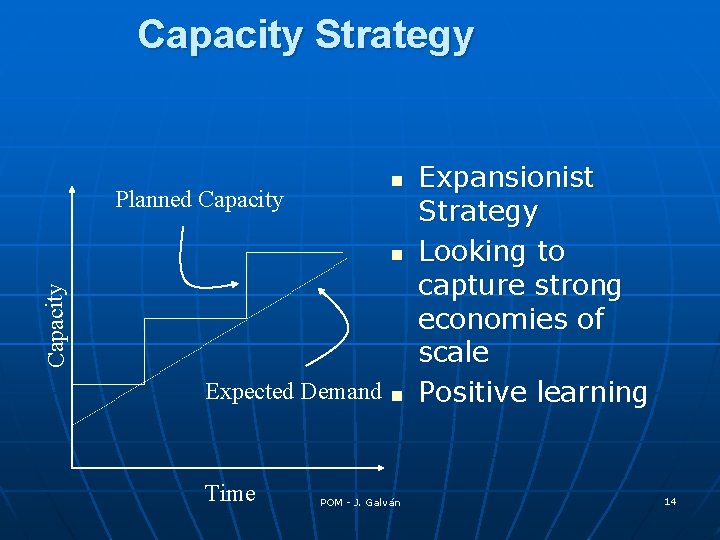 Capacity Strategy

Planned Capacity

Capacity

Expected Demand

Time

- Expansionist Strategy
- Looking to capture strong economies of scale
- Positive learning

POM - J. Galván

14